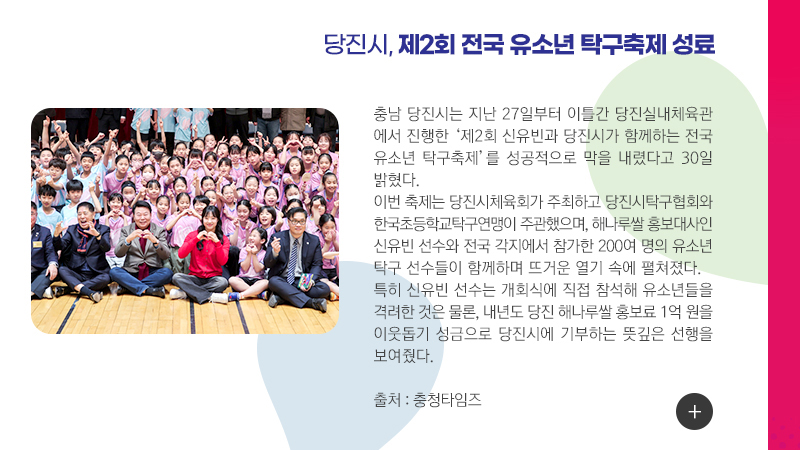 당진시, 제2회 전국 유소년 탁구축제 성료

충남 당진시는 지난 27일부터 이틀간 당진실내체육관에서 진행한 '제2회 신유빈과 당진시가 함께하는 전국 유소년 탁구축제'를 성공적으로 막을 내렸다고 30일 밝혔다.
이번 축제는 당진시체육회가 주최하고 당진시탁구협회와 한국초등학교탁구연맹이 주관했으며, 해나루쌀 홍보대사인 신유빈 선수와 전국 각지에서 참가한 200여 명의 유소년 탁구 선수들이 함께하며 뜨거운 열기 속에 펼쳐졌다.
특히 신유빈 선수는 개회식에 직접 참석해 유소년들을 격려한 것은 물론, 내년도 당진 해나루쌀 홍보료 1억 원을 이웃돕기 성금으로 당진시에 기부하는 뜻깊은 선행을 보여줬다.

출처 : 충청타임즈

+